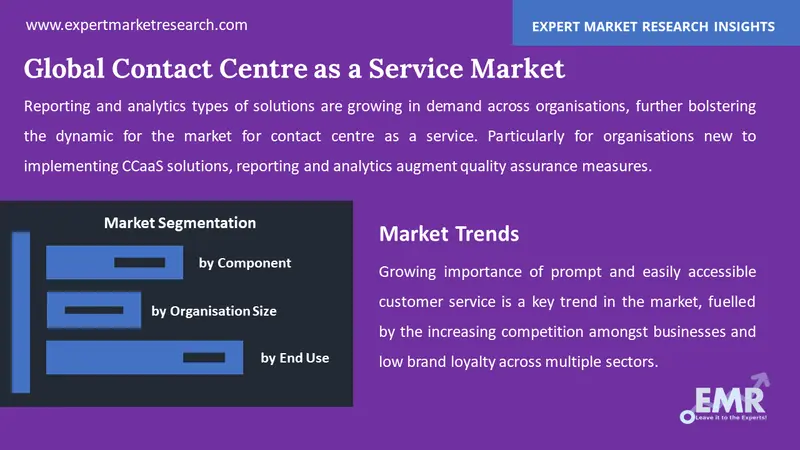 www.expertmarketresearch.com

EXPERT MARKET RESEARCH INSIGHTS

Global Contact Centre as a Service Market

Reporting and analytics types of solutions are growing in demand across organisations, further bolstering the dynamic for the market for contact centre as a service. Particularly for organisations new to implementing CCaaS solutions, reporting and analytics augment quality assurance measures.

Market Segmentation

by Component

by Organisation Size

by End Use

Market Trends

Growing importance of prompt and easily accessible customer service is a key trend in the market, fuelled by the increasing competition amongst businesses and low brand loyalty across multiple sectors.

EMR
Leave it to the Experts!